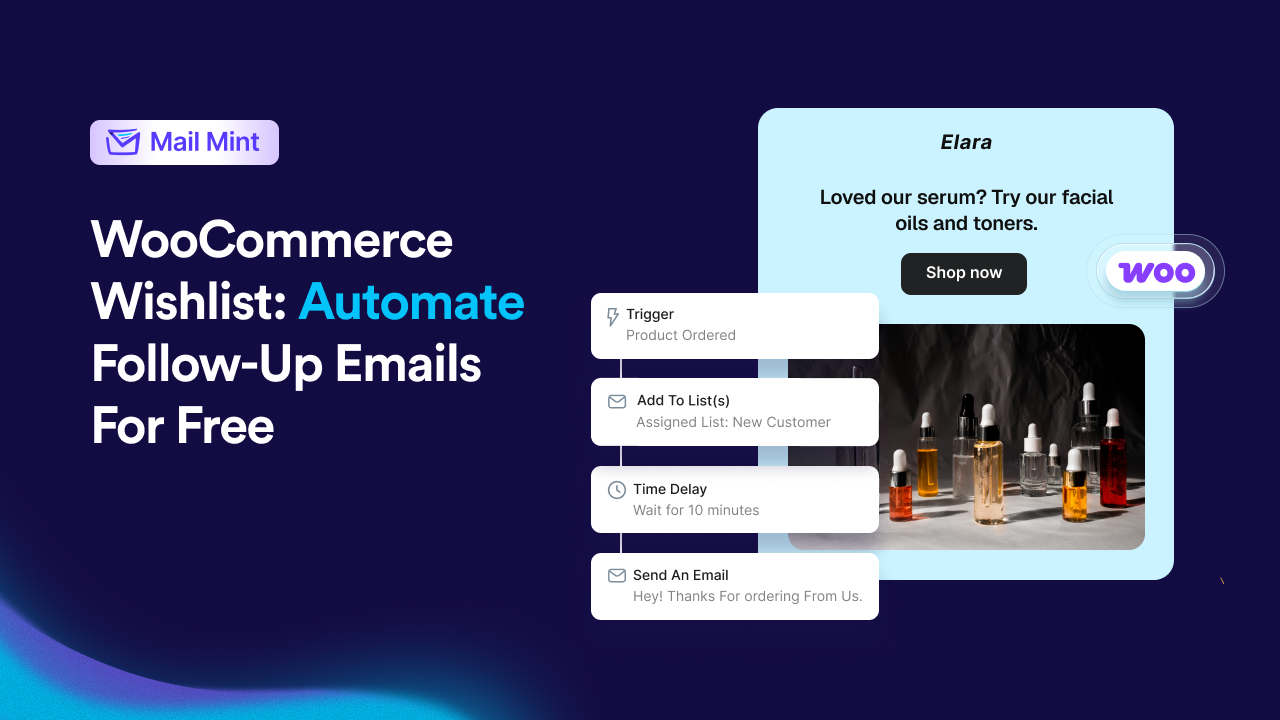 Mail Mint

WooCommerce Wishlist: Automate Follow-Up Emails For Free

Elara

Loved our serum? Try our facial oils and toners.

Shop now

woo

Trigger
Product Ordered

Add To List(s)
Assigned List: New Customer

Time Delay
Wait for 10 minutes

Send An Email
Hey! Thanks For ordering From Us.